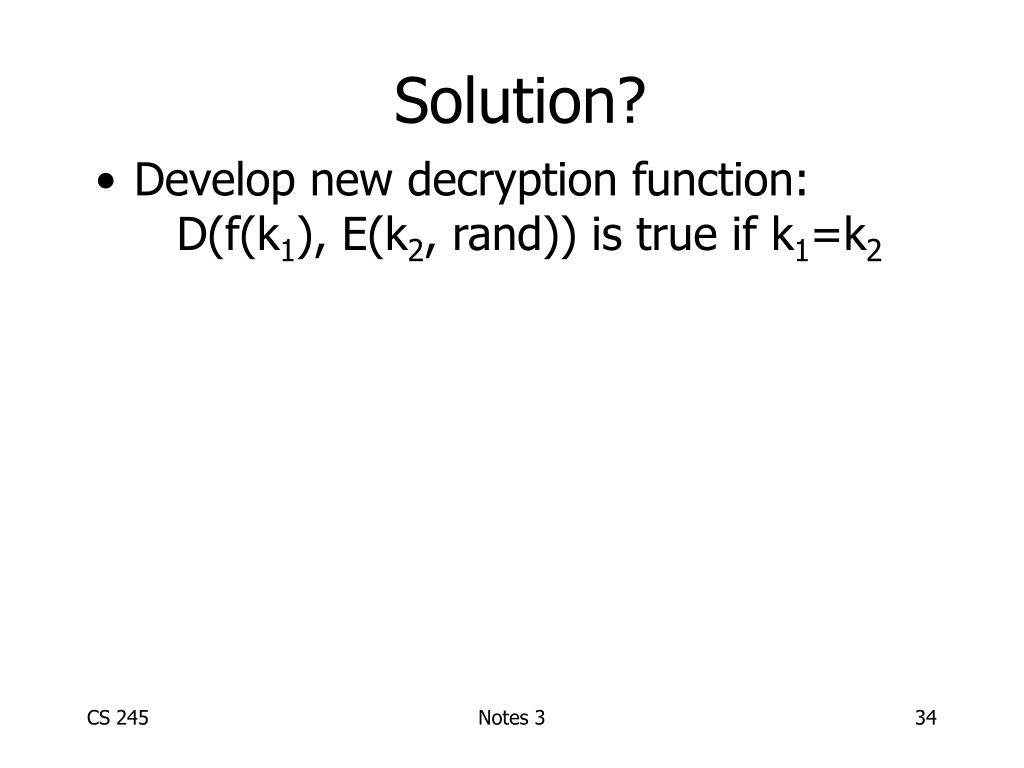 Solution?

• Develop new decryption function: $D(f(k_1), E(k_2, rand))$ is true if $k_1=k_2$

CS 245

Notes 3

34